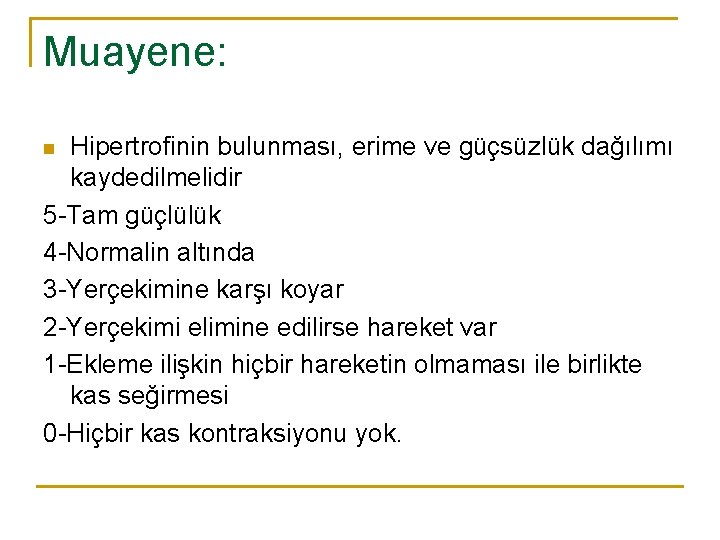 Muayene:

Hipertrofinin bulunması, erime ve güçsüzlük dağılımı kaydedilmelidir

5-Tam güçlülük

4-Normalin altında

3-Yerçekimine karşı koyar

2-Yerçekimi elimine edilirse hareket var

1-Ekleme ilişkin hiçbir hareketin olmaması ile birlikte kas seğirmesi

0-Hiçbir kas kontraksiyonu yok.